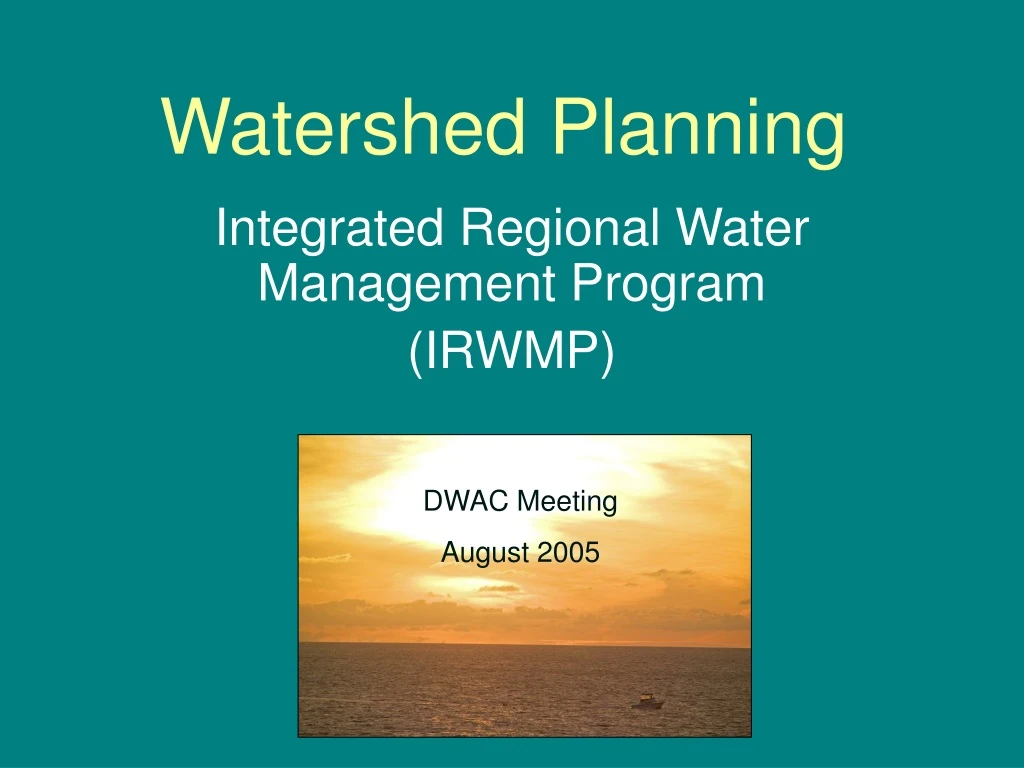 Watershed Planning

Integrated Regional Water Management Program

(IRWMP)

DWAC Meeting

August 2005